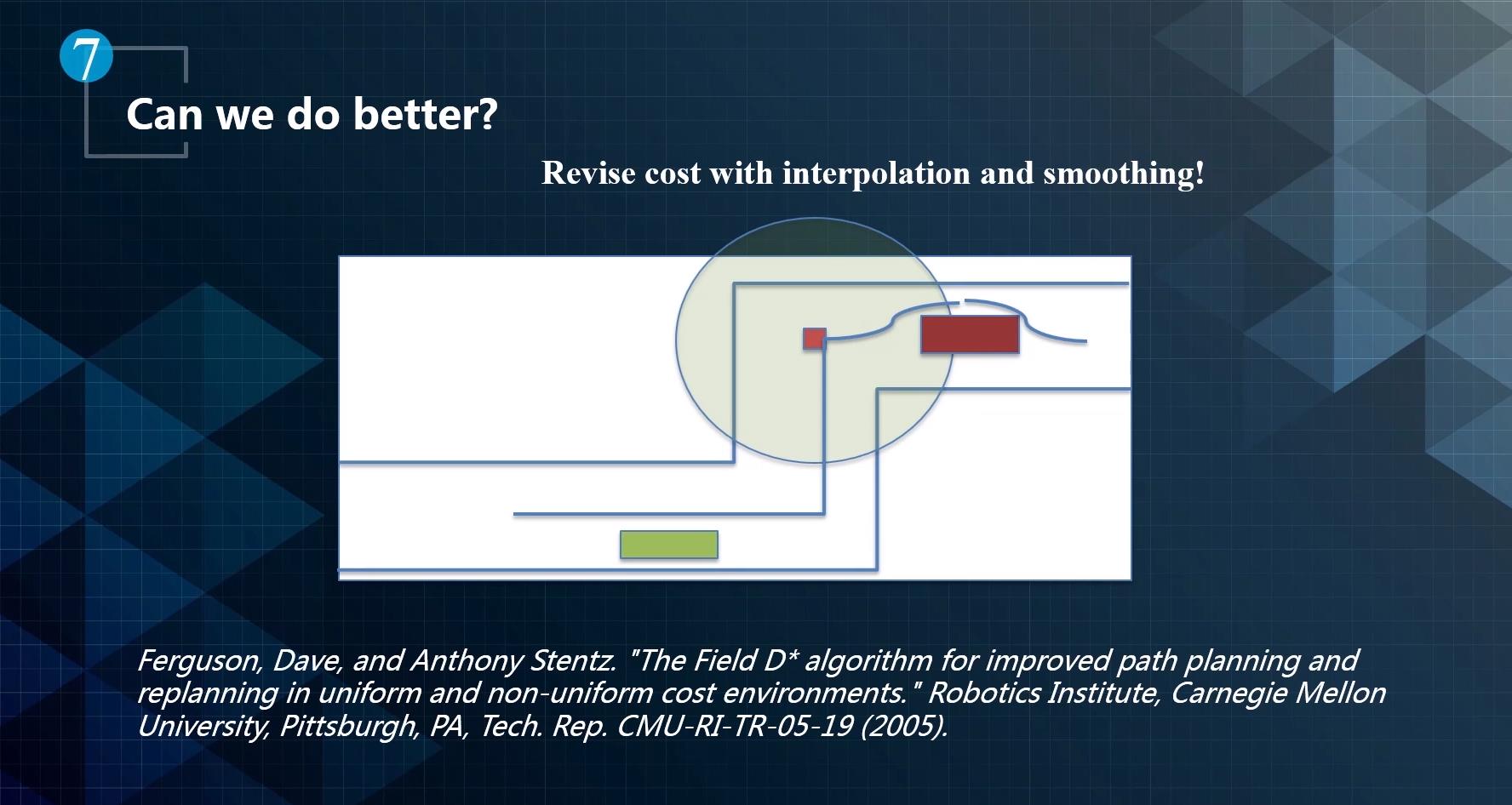 7

Can we do better?

Revise cost with interpolation and smoothing!

Ferguson, Dave, and Anthony Stentz. "The Field D* algorithm for improved path planning and replanning in uniform and non-uniform cost environments." Robotics Institute, Carnegie Mellon University, Pittsburgh, PA, Tech. Rep. CMU-RI-TR-05-19 (2005).